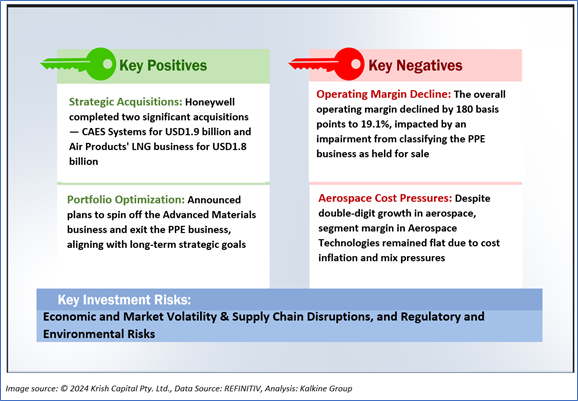 Key Positives

Strategic Acquisitions: Honeywell completed two significant acquisitions — CAES Systems for USD1.9 billion and Air Products' LNG business for USD1.8 billion

Portfolio Optimization: Announced plans to spin off the Advanced Materials business and exit the PPE business, aligning with long-term strategic goals

Key Negatives

Operating Margin Decline: The overall operating margin declined by 180 basis points to 19.1%, impacted by an impairment from classifying the PPE business as held for sale

Aerospace Cost Pressures: Despite double-digit growth in aerospace, segment margin in Aerospace Technologies remained flat due to cost inflation and mix pressures

Key Investment Risks:

Economic and Market Volatility & Supply Chain Disruptions, and Regulatory and Environmental Risks

Image source: © 2024 Krish Capital Pty. Ltd., Data Source: REFINITIV, Analysis: Kalkine Group